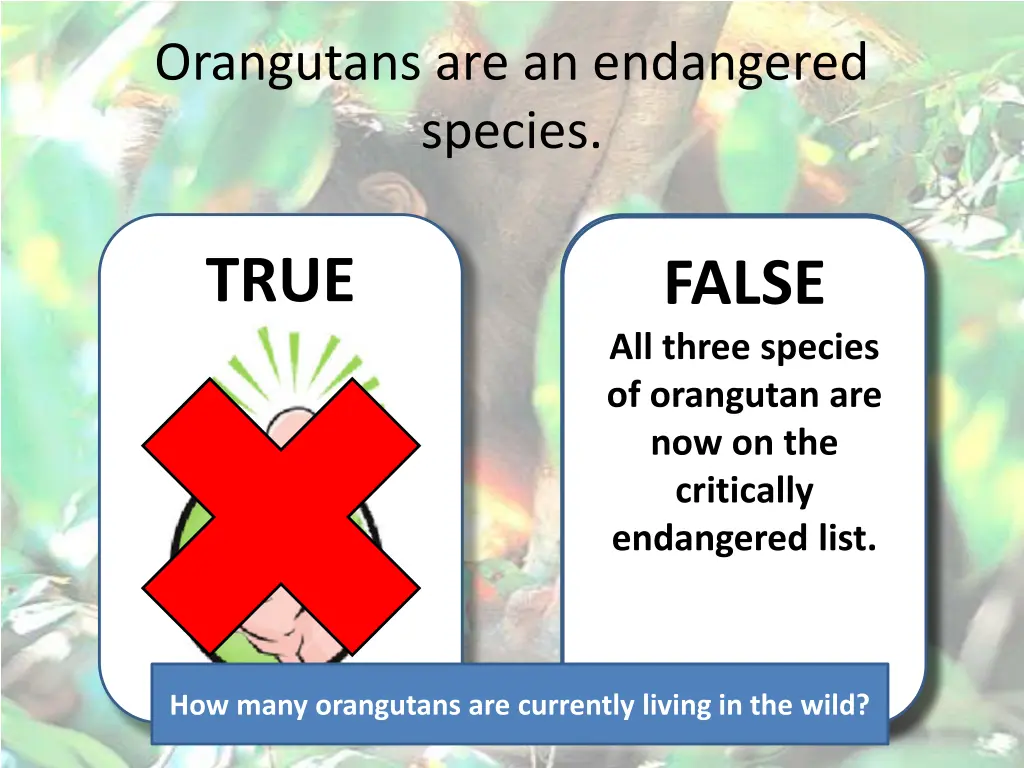 Orangutans are an endangered species.

TRUE

FALSE

All three species of orangutan are now on the critically endangered list.

How many orangutans are currently living in the wild?